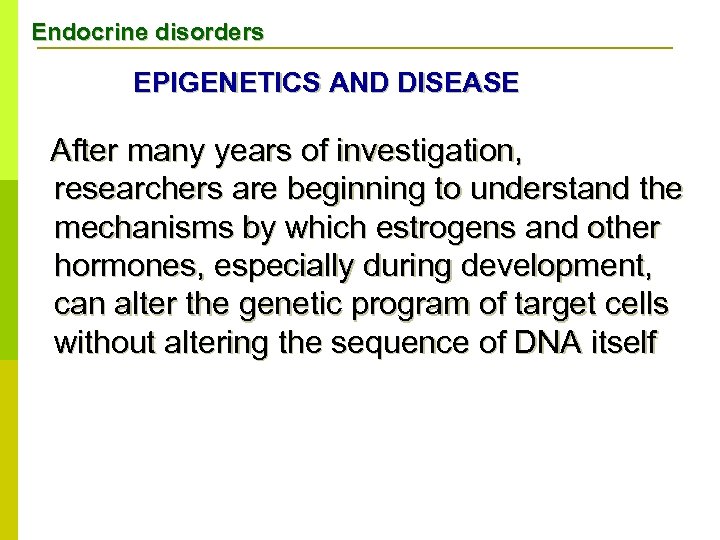 Endocrine disorders

EPIGENETICS AND DISEASE

After many years of investigation, researchers are beginning to understand the mechanisms by which estrogens and other hormones, especially during development, can alter the genetic program of target cells without altering the sequence of DNA itself